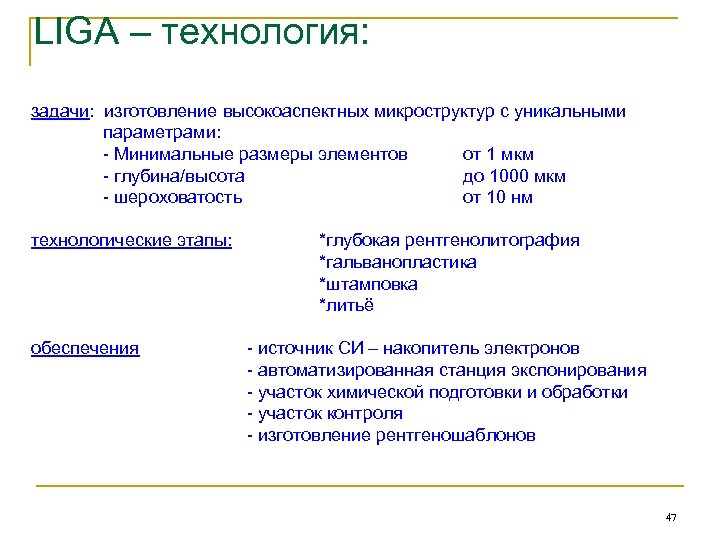 LIGA – технология:

задачи: изготовление высокоаспектных микроструктур с уникальными параметрами:
- Минимальные размеры элементов от 1 мкм
- глубина/высота до 1000 мкм
- шероховатость от 10 нм

технологические этапы: *глубокая рентгенолитография
*гальванопластика
*штамповка
*литьё

обеспечения - источник СИ – накопитель электронов
- автоматизированная станция экспонирования
- участок химической подготовки и обработки
- участок контроля
- изготовление рентгеношаблонов

47